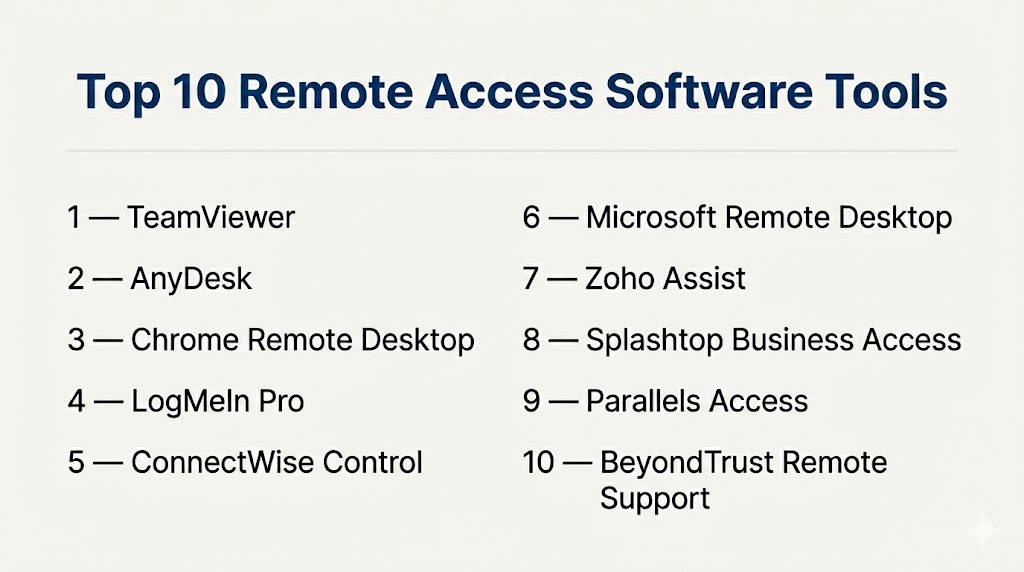 Top 10 Remote Access Software Tools

1 — TeamViewer

2 — AnyDesk

3 — Chrome Remote Desktop

4 — LogMeIn Pro

5 — ConnectWise Control

6 — Microsoft Remote Desktop

7 — Zoho Assist

8 — Splashtop Business Access

9 — Parallels Access

10 — BeyondTrust Remote Support